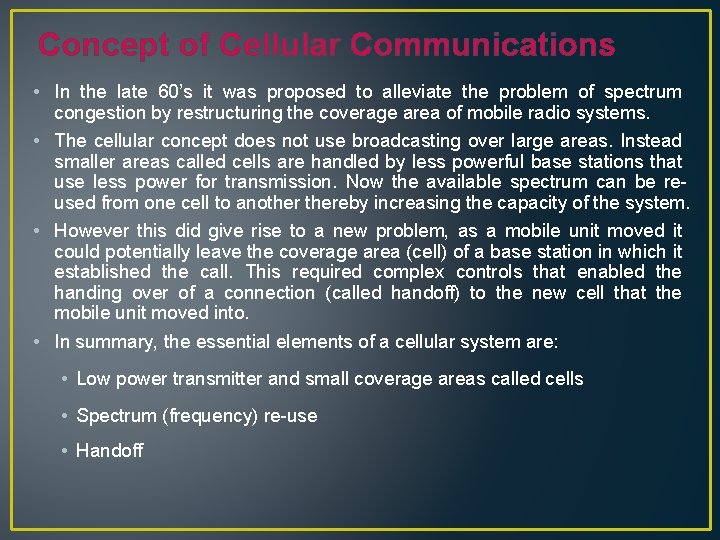 Concept of Cellular Communications

• In the late 60's it was proposed to alleviate the problem of spectrum congestion by restructuring the coverage area of mobile radio systems.

• The cellular concept does not use broadcasting over large areas. Instead smaller areas called cells are handled by less powerful base stations that use less power for transmission. Now the available spectrum can be re-used from one cell to another thereby increasing the capacity of the system.

• However this did give rise to a new problem, as a mobile unit moved it could potentially leave the coverage area (cell) of a base station in which it established the call. This required complex controls that enabled the handing over of a connection (called handoff) to the new cell that the mobile unit moved into.

• In summary, the essential elements of a cellular system are:

• Low power transmitter and small coverage areas called cells

• Spectrum (frequency) re-use

• Handoff